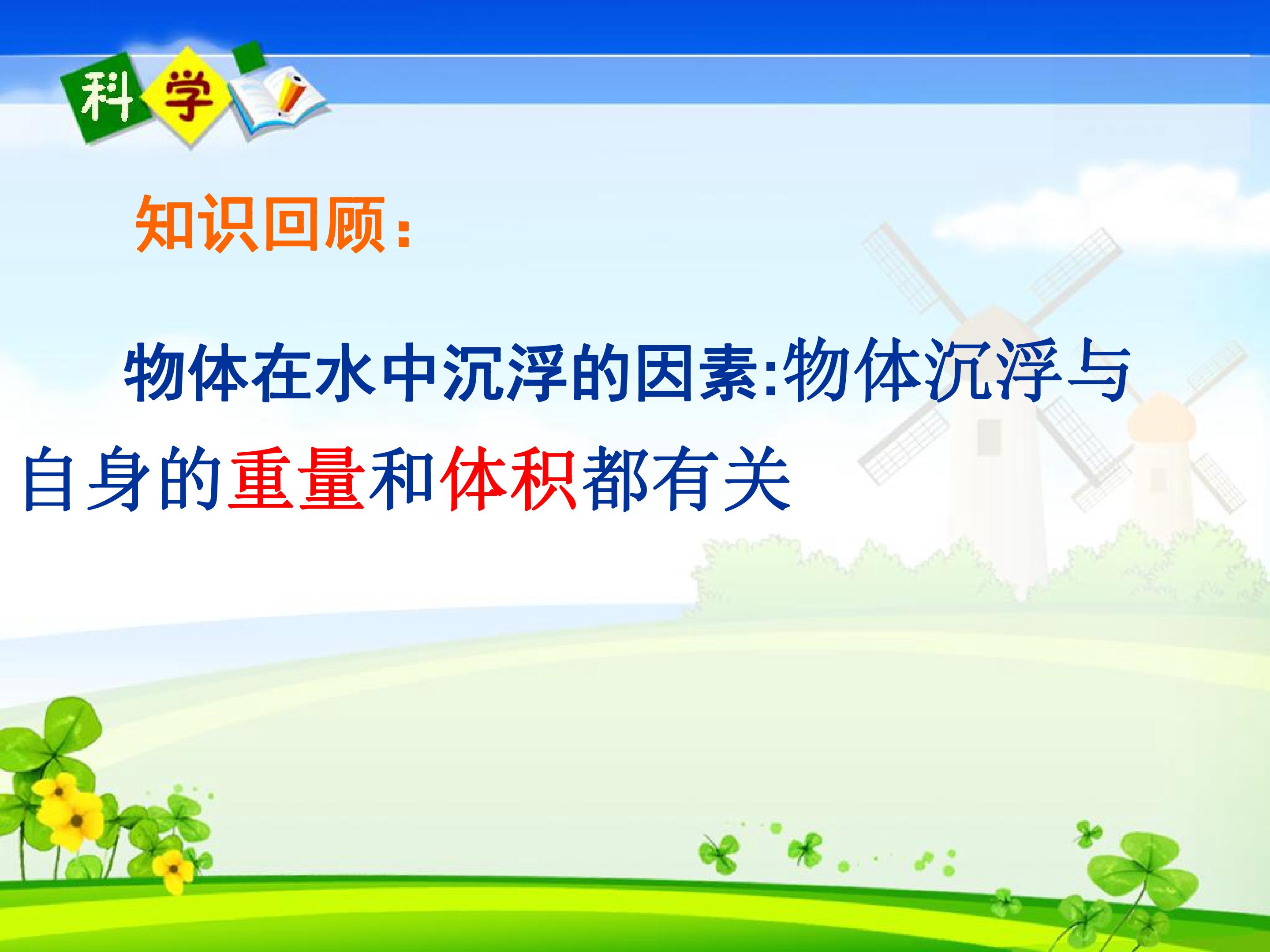 科学

知识回顾：

物体在水中沉浮的因素:物体沉浮与自身的重量和体积都有关